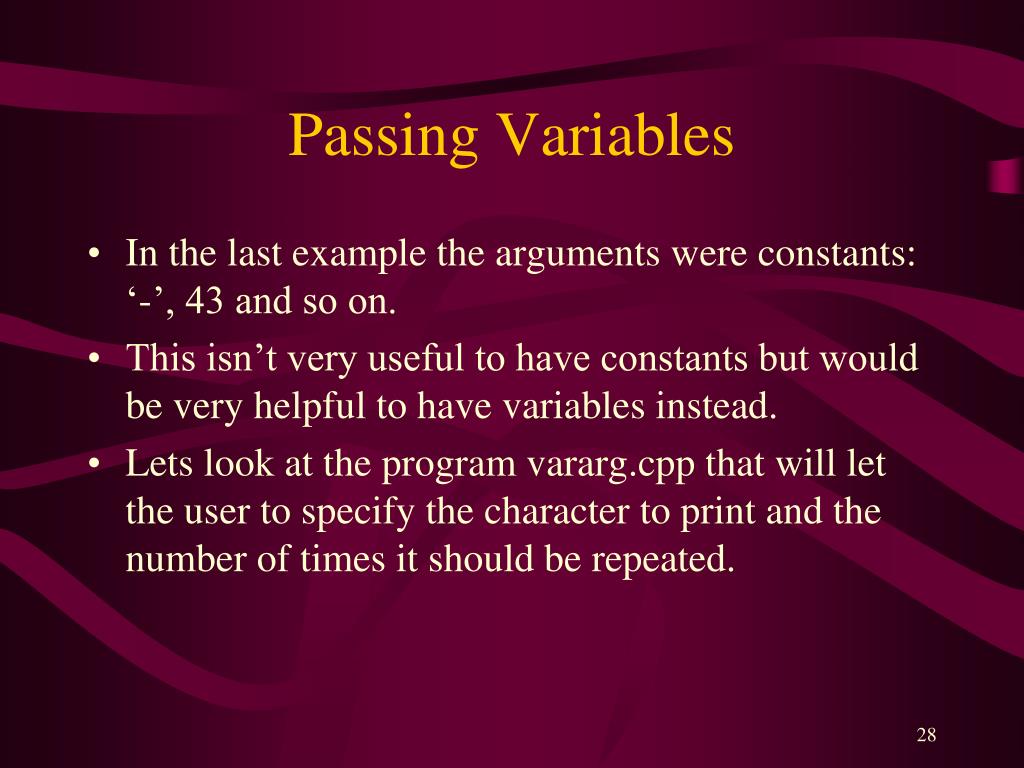 Passing Variables

• In the last example the arguments were constants: ‘-’, 43 and so on.
• This isn’t very useful to have constants but would be very helpful to have variables instead.
• Lets look at the program vararg.cpp that will let the user to specify the character to print and the number of times it should be repeated.

28